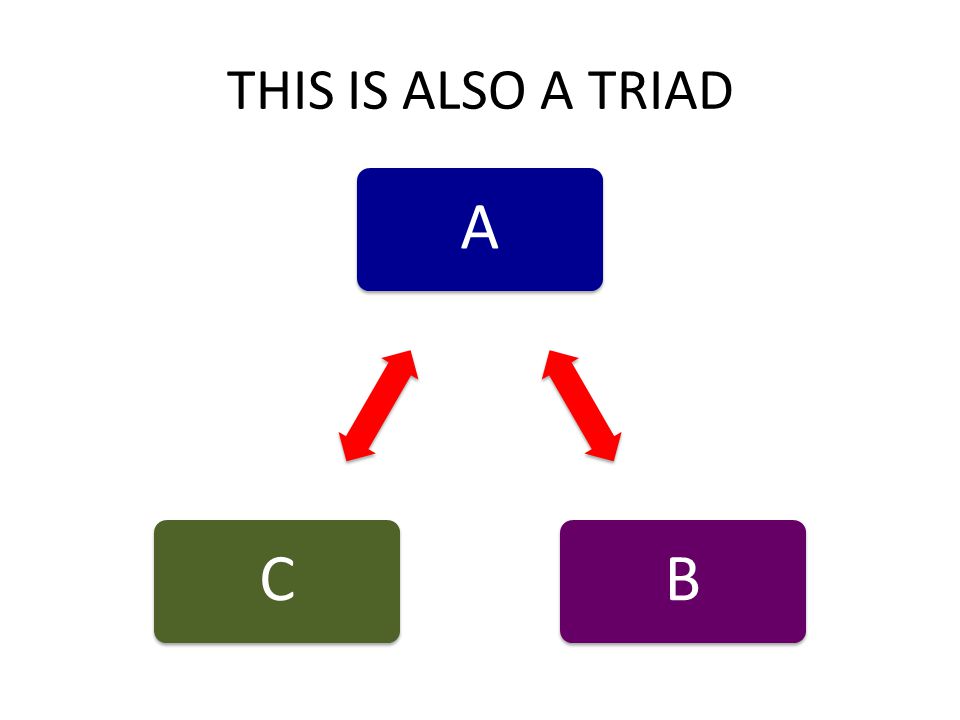 THIS IS ALSO A TRIAD

A

C

B